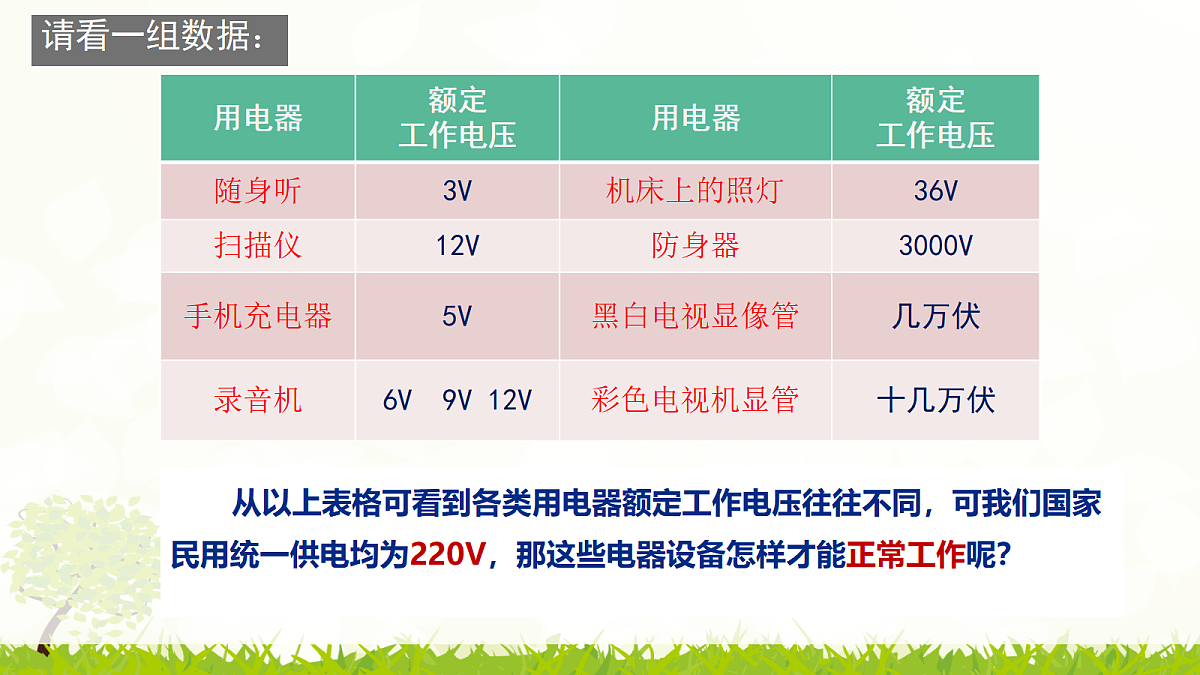 请看一组数据：

| 用电器 | 额定工作电压 | 用电器 | 额定工作电压 |
|---|---|---|---|
| 随身听 | 3V | 机床上的照灯 | 36V |
| 扫描仪 | 12V | 防身器 | 3000V |
| 手机充电器 | 5V | 黑白电视显像管 | 几万伏 |
| 录音机 | 6V 9V 12V | 彩色电视机显管 | 十几万伏 |

从以上表格可看到各类用电器额定工作电压往往不同，可我们国家民用统一供电均为220V，那这些电器设备怎样才能正常工作呢？